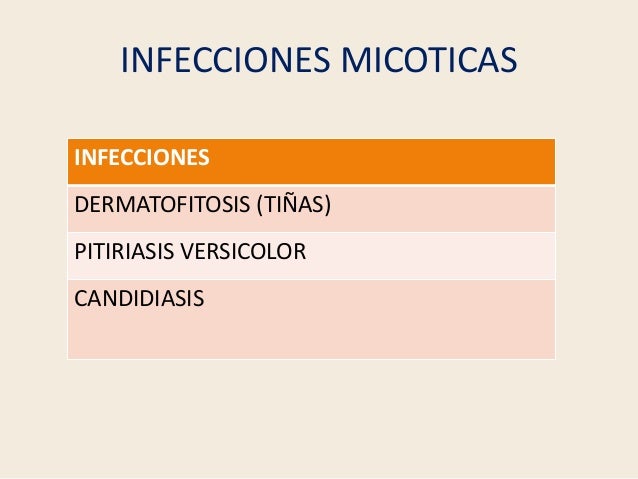 INFECCIONES MICOTICAS

| INFECCIONES |
|---|
| DERMATOFITOSIS (TIÑAS) |
| PITIRIASIS VERSICOLOR |
| CANDIDIASIS |